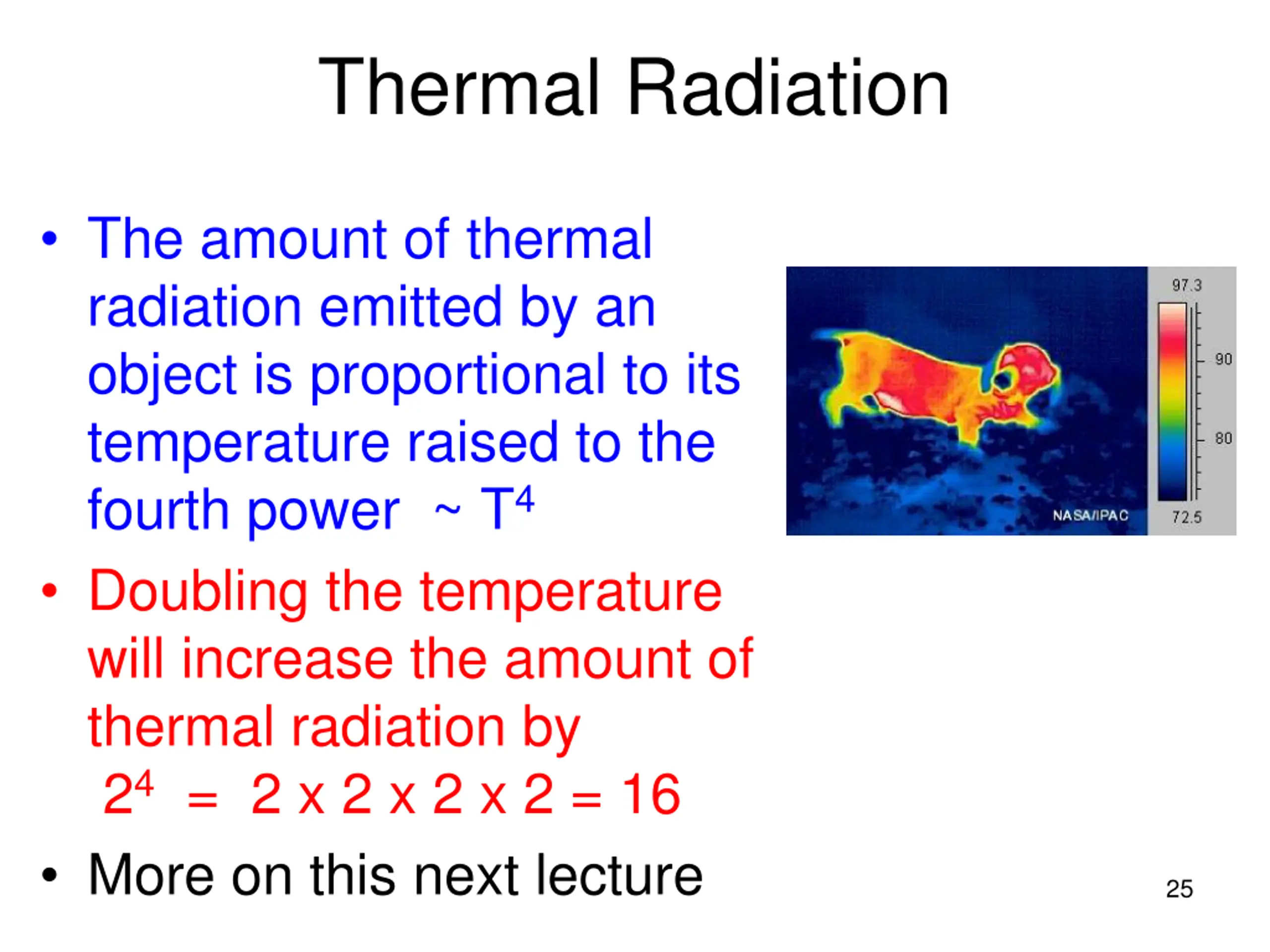 Thermal Radiation

• The amount of thermal radiation emitted by an object is proportional to its temperature raised to the fourth power ~ $T^4$

• Doubling the temperature will increase the amount of thermal radiation by $2^4 = 2 \times 2 \times 2 \times 2 = 16$

• More on this next lecture

97.3
90
80
72.5
NASA/IPAC

25